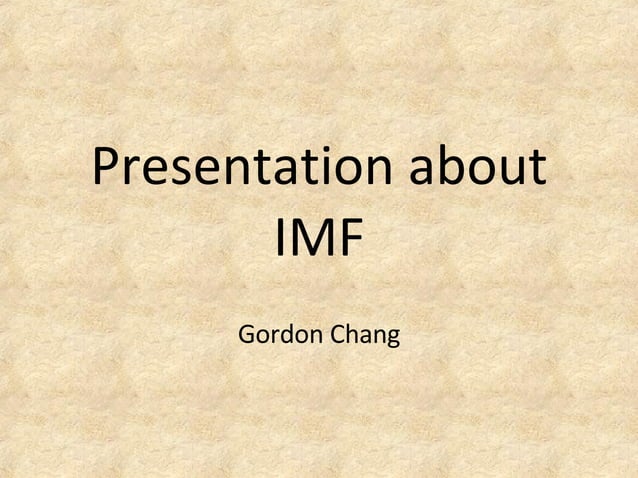 Presentation about IMF

Gordon Chang